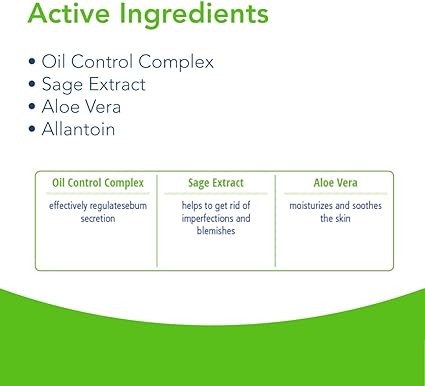 Active Ingredients

• Oil Control Complex
• Sage Extract
• Aloe Vera
• Allantoin

| Oil Control Complex | Sage Extract | Aloe Vera |
|---|---|---|
| effectively regulatesebum secretion | helps to get rid of imperfections and blemishes | moisturizes and soothes the skin |